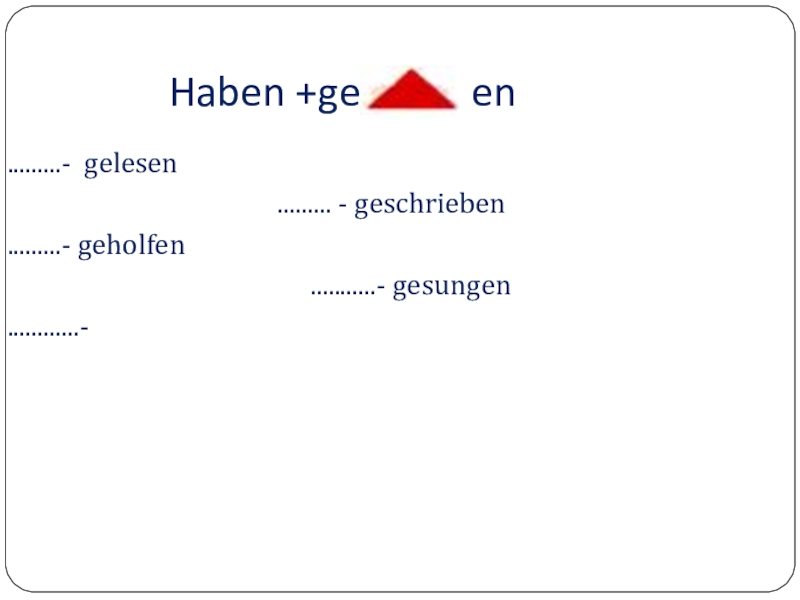 Haben +ge en

.........- gelesen

......... - geschrieben

.........- geholfen

...........- gesungen

............-